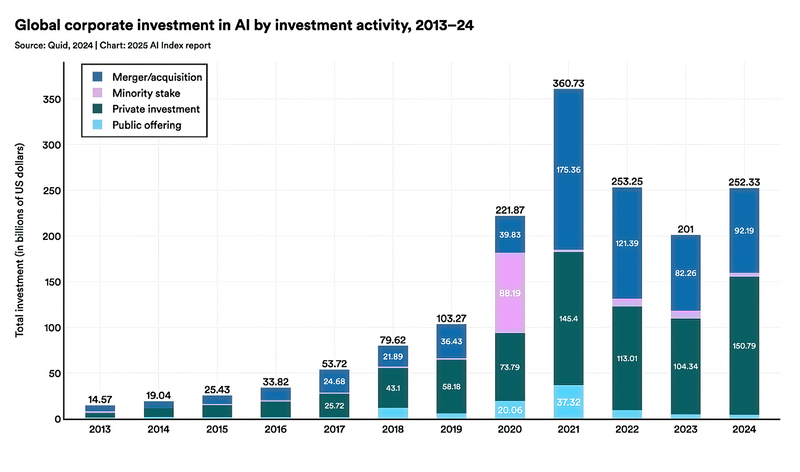 Global corporate investment in AI by investment activity, 2013–24

Source: Quid, 2024 | Chart: 2025 AI Index report

Merger/acquisition
Minority stake
Private investment
Public offering

Total investment (in billions of US dollars)

350
300
250
200
150
100
50
0

14.57
19.04
25.43
33.82
53.72
24.68
25.72
79.62
21.89
43.1
103.27
36.43
58.18
221.87
39.83
88.19
73.79
20.06
360.73
175.36
145.4
37.32
253.25
121.39
113.01
201
82.26
104.34
252.33
92.19
150.79

2013
2014
2015
2016
2017
2018
2019
2020
2021
2022
2023
2024